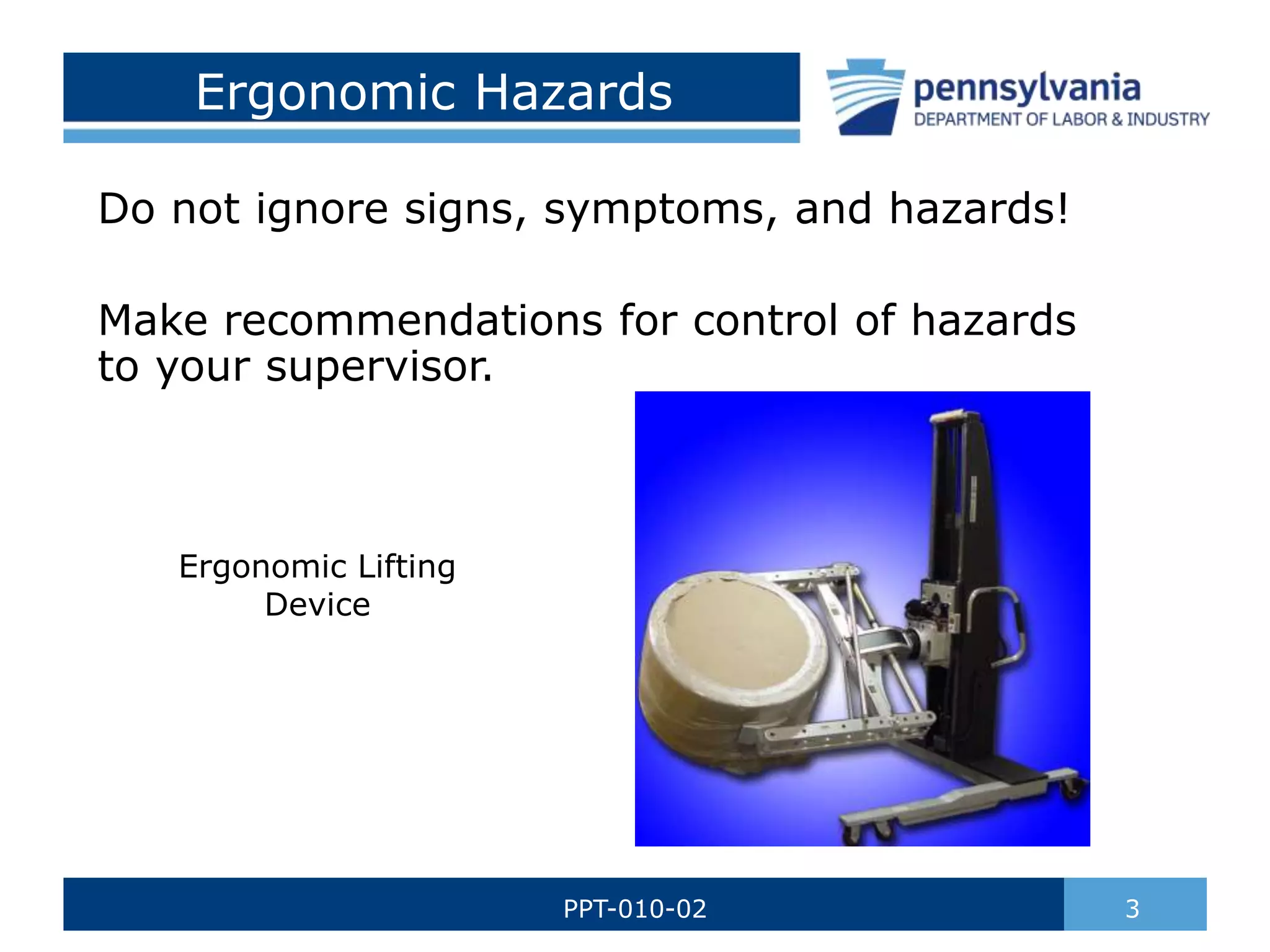 Ergonomic Hazards

pennsylvania
DEPARTMENT OF LABOR & INDUSTRY

Do not ignore signs, symptoms, and hazards!

Make recommendations for control of hazards to your supervisor.

Ergonomic Lifting Device

PPT-010-02

3